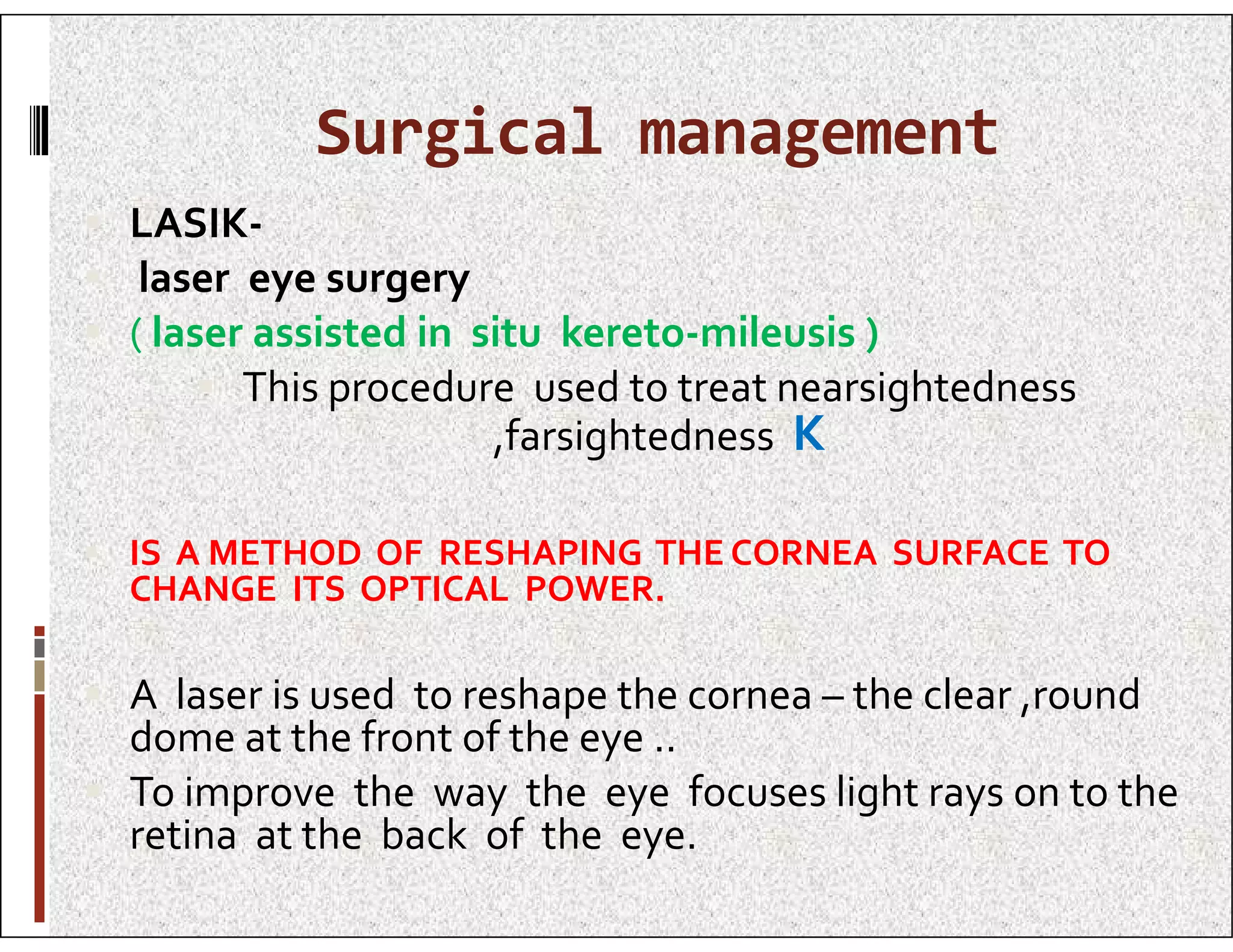 Surgical management

LASIK-

laser eye surgery

( laser assisted in situ kereto-mileusis )

This procedure used to treat nearsightedness ,farsightedness K

IS A METHOD OF RESHAPING THE CORNEA SURFACE TO CHANGE ITS OPTICAL POWER.

A laser is used to reshape the cornea – the clear ,round dome at the front of the eye ..

To improve the way the eye focuses light rays on to the retina at the back of the eye.